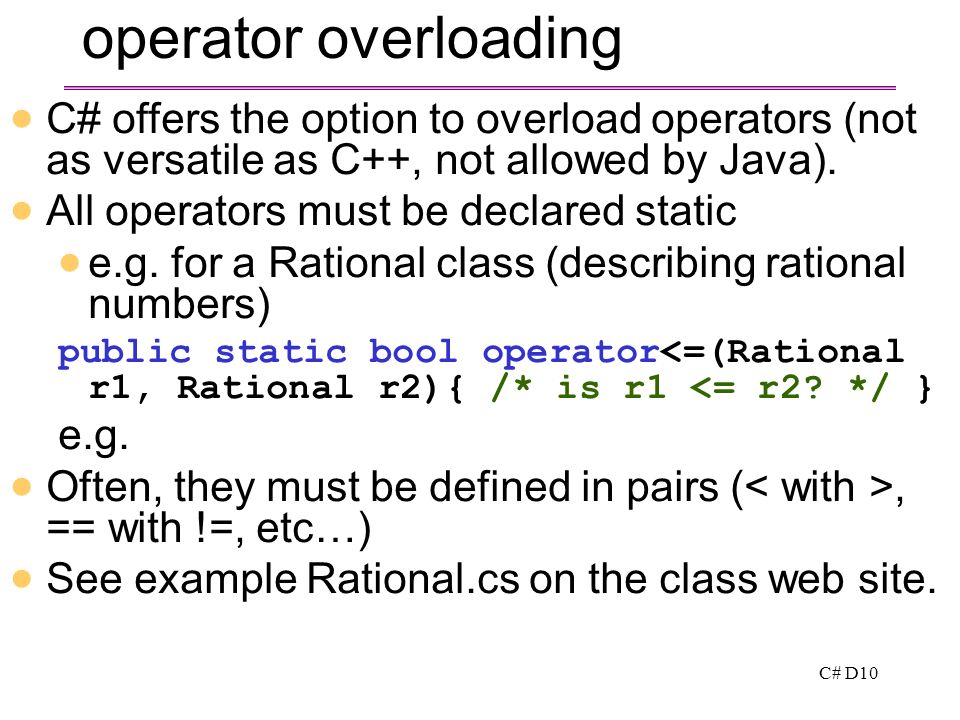 operator overloading

- C# offers the option to overload operators (not as versatile as C++, not allowed by Java).
- All operators must be declared static
  - e.g. for a Rational class (describing rational numbers)

public static bool operator<=(Rational r1, Rational r2){ /* is r1 <= r2? */ }

e.g.

- Often, they must be defined in pairs (< with >, == with !=, etc…)
- See example Rational.cs on the class web site.

C# D10